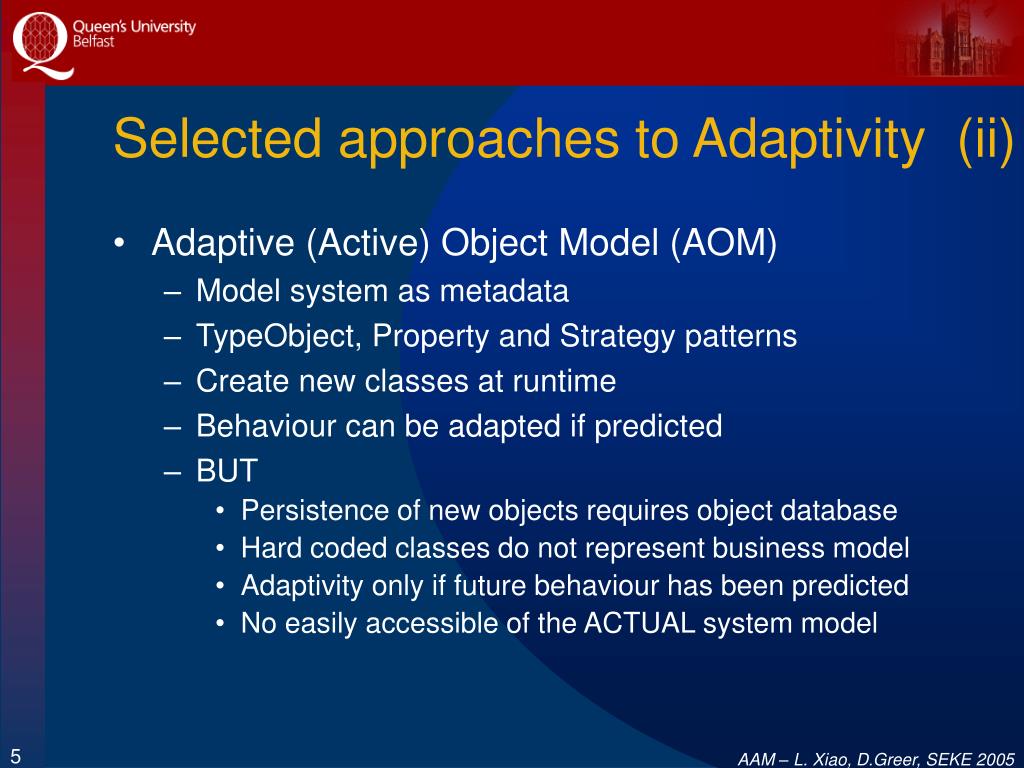 Queen's University Belfast

Selected approaches to Adaptivity (ii)

• Adaptive (Active) Object Model (AOM)
– Model system as metadata
– TypeObject, Property and Strategy patterns
– Create new classes at runtime
– Behaviour can be adapted if predicted
– BUT
• Persistence of new objects requires object database
• Hard coded classes do not represent business model
• Adaptivity only if future behaviour has been predicted
• No easily accessible of the ACTUAL system model

5

AAM – L. Xiao, D.Greer, SEKE 2005